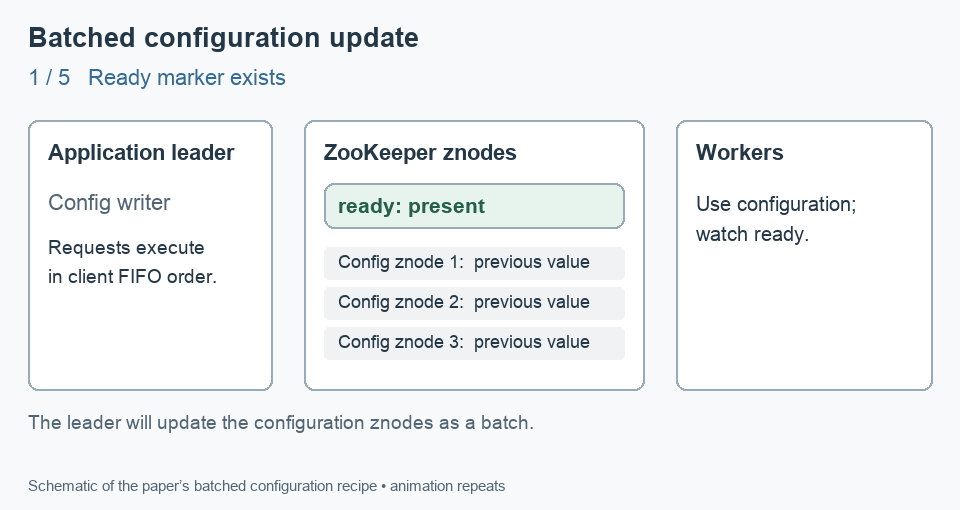 Batched configuration update

1 / 5 Ready marker exists

Application leader

Config writer

Requests execute in client FIFO order.

ZooKeeper znodes

ready: present

Config znode 1: previous value

Config znode 2: previous value

Config znode 3: previous value

Workers

Use configuration; watch ready.

The leader will update the configuration znodes as a batch.

Schematic of the paper's batched configuration recipe • animation repeats